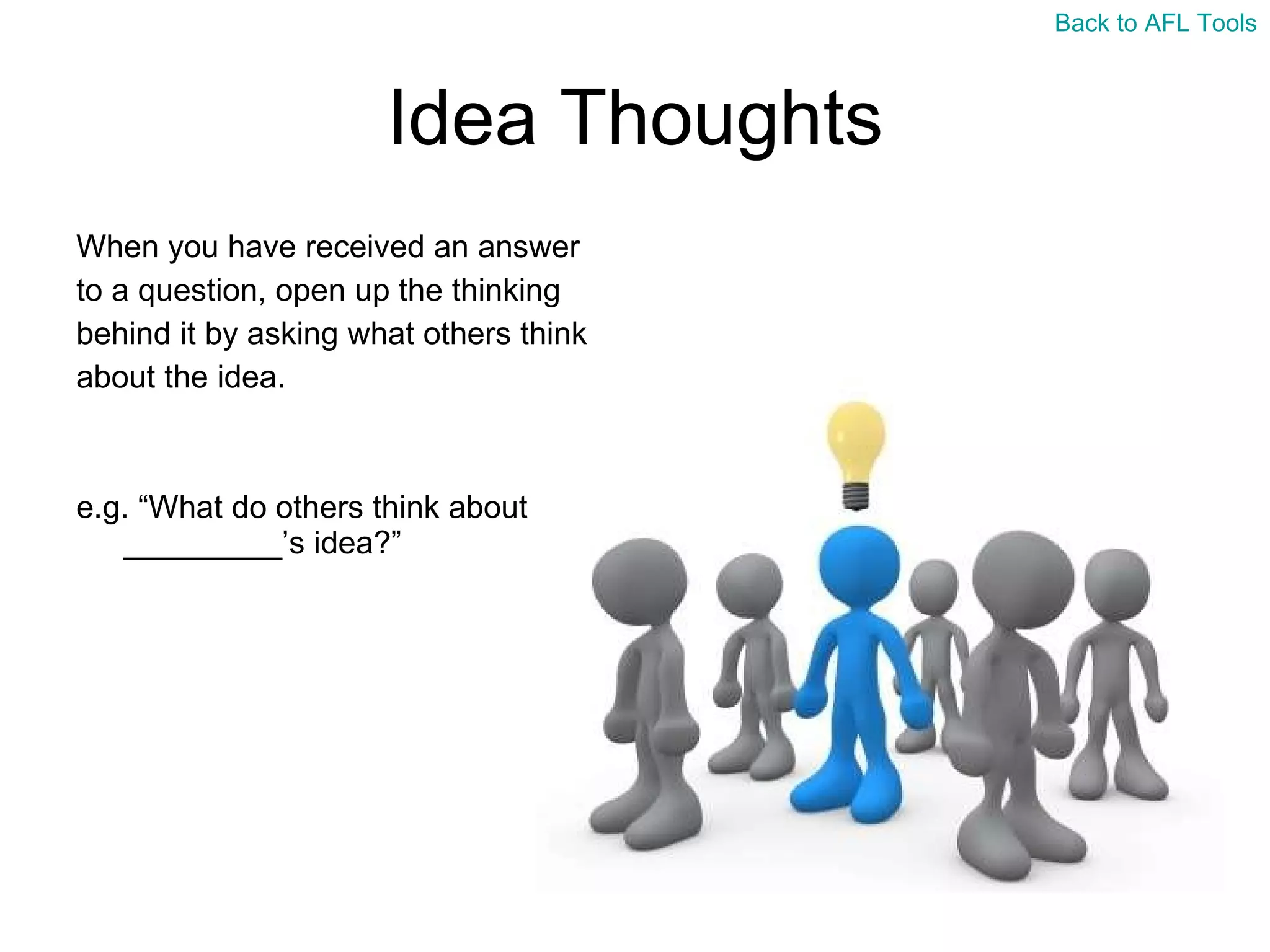 Back to AFL Tools

Idea Thoughts

When you have received an answer to a question, open up the thinking behind it by asking what others think about the idea.

e.g. “What do others think about _________’s idea?”